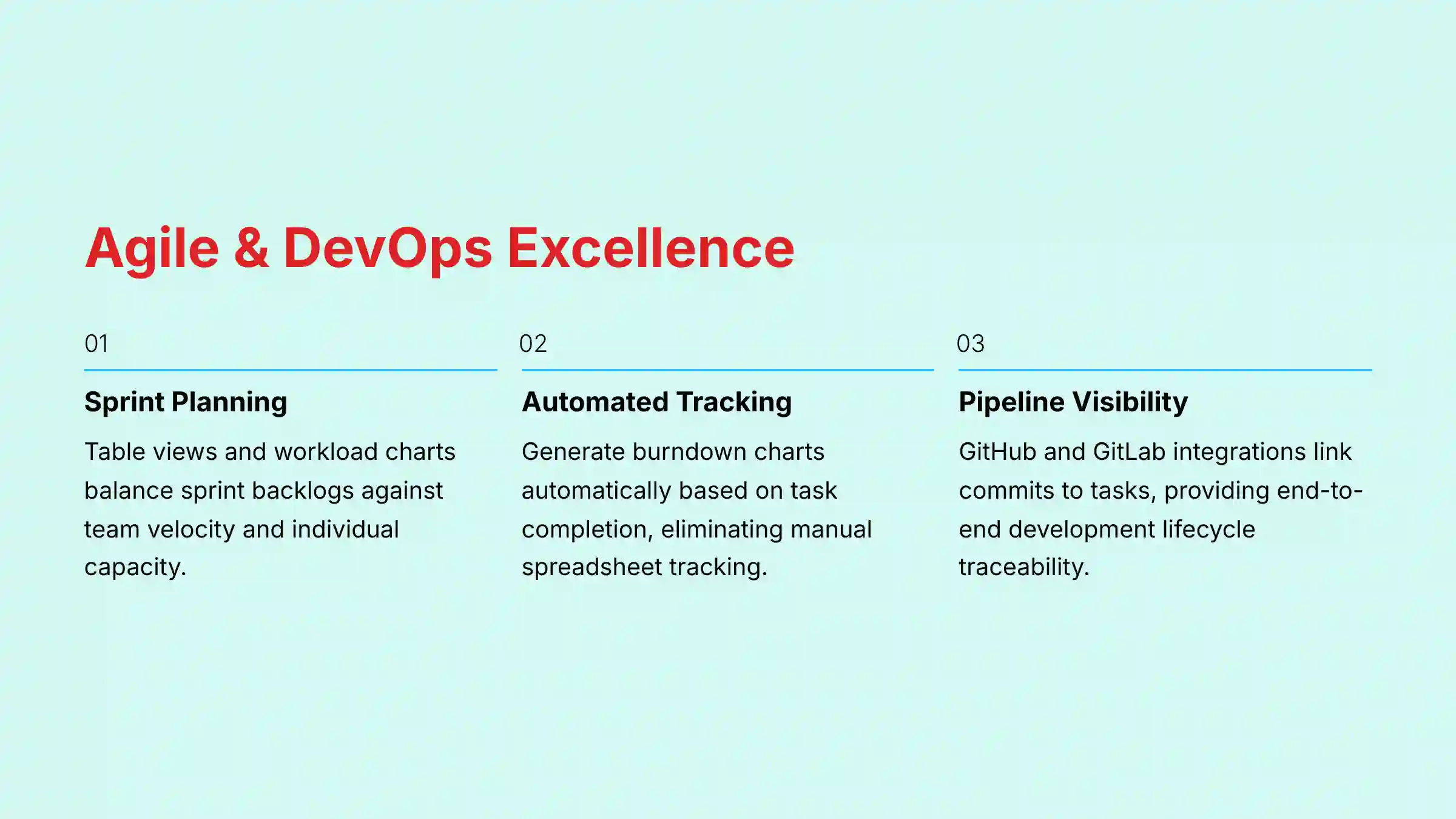 Agile & DevOps Excellence

01

Sprint Planning

Table views and workload charts balance sprint backlogs against team velocity and individual capacity.

02

Automated Tracking

Generate burndown charts automatically based on task completion, eliminating manual spreadsheet tracking.

03

Pipeline Visibility

GitHub and GitLab integrations link commits to tasks, providing end-to-end development lifecycle traceability.